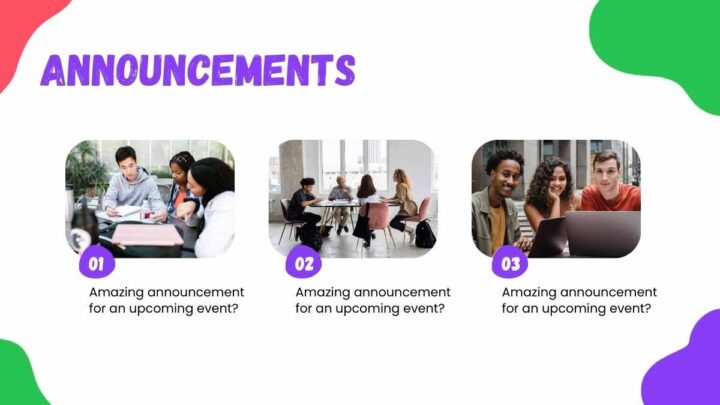 ANNOUNCEMENTS

01

Amazing announcement for an upcoming event?

02

Amazing announcement for an upcoming event?

03

Amazing announcement for an upcoming event?